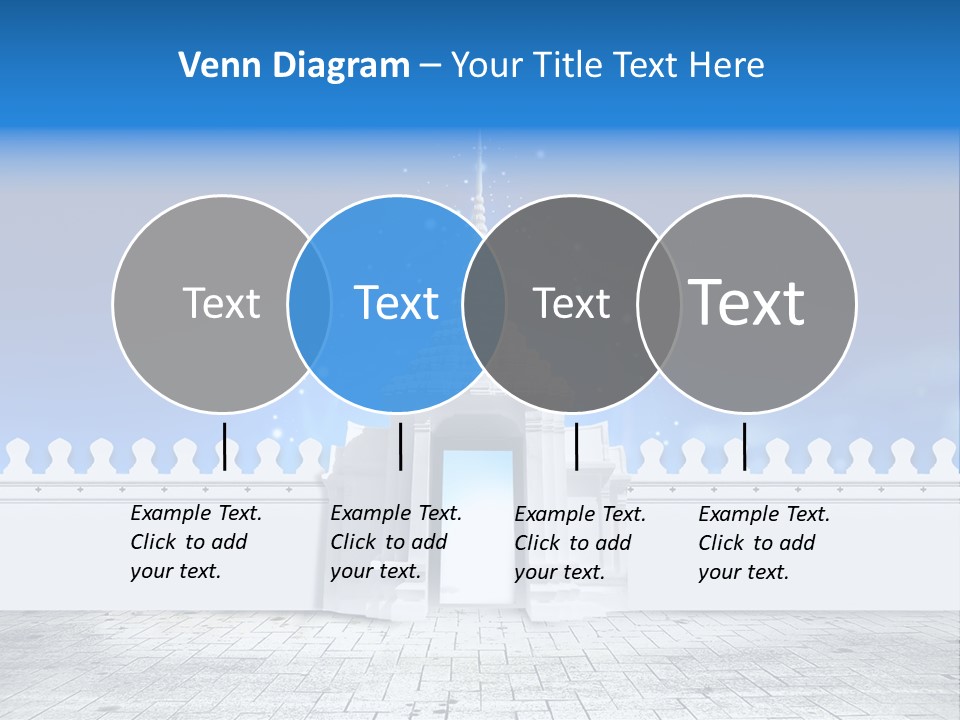 Venn Diagram – Your Title Text Here

Text

Text

Text

Text

Example Text. Click to add your text.

Example Text. Click to add your text.

Example Text. Click to add your text.

Example Text. Click to add your text.